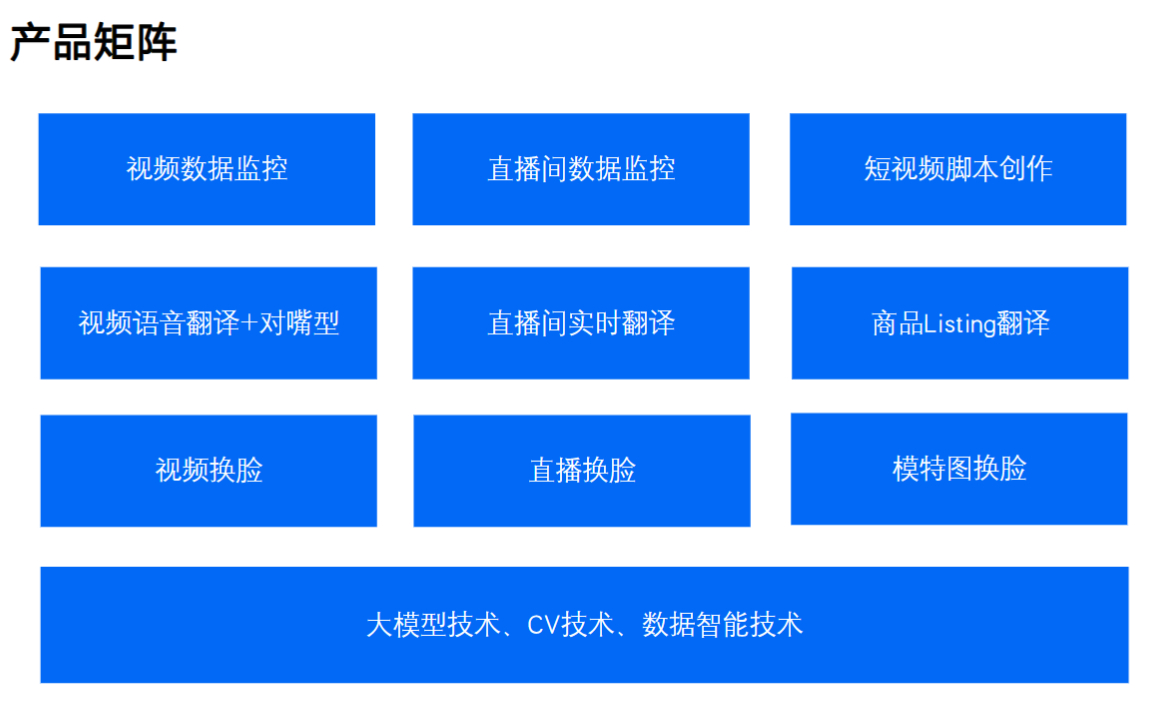 产品矩阵

视频数据监控

直播间数据监控

短视频脚本创作

视频语音翻译+对嘴型

直播间实时翻译

商品Listing翻译

视频换脸

直播换脸

模特图换脸

大模型技术、CV技术、数据智能技术